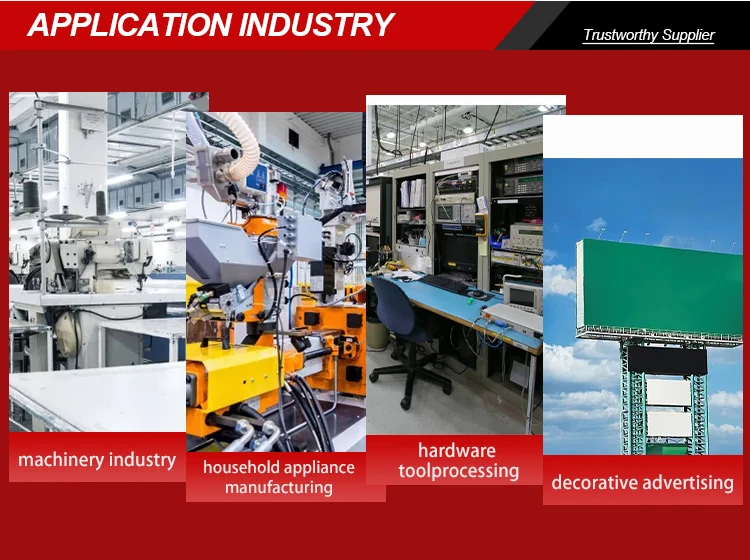 APPLICATION INDUSTRY

Trustworthy Supplier

machinery industry

household appliance manufacturing

hardware toolprocessing

decorative advertising